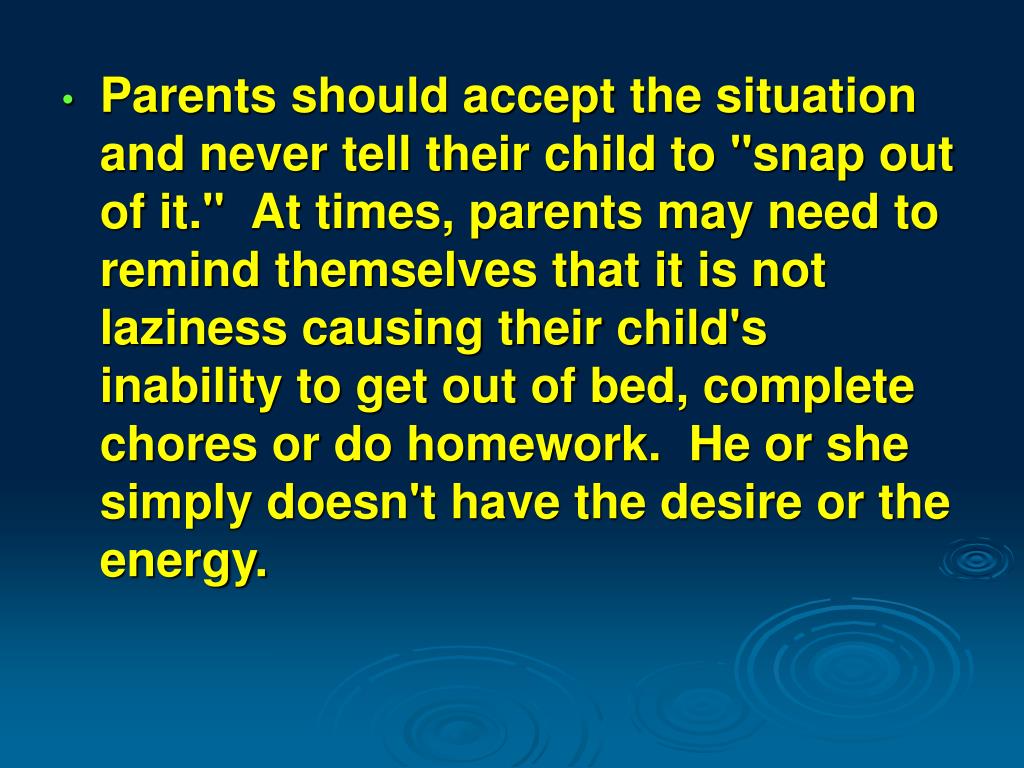 • Parents should accept the situation and never tell their child to "snap out of it." At times, parents may need to remind themselves that it is not laziness causing their child's inability to get out of bed, complete chores or do homework. He or she simply doesn't have the desire or the energy.